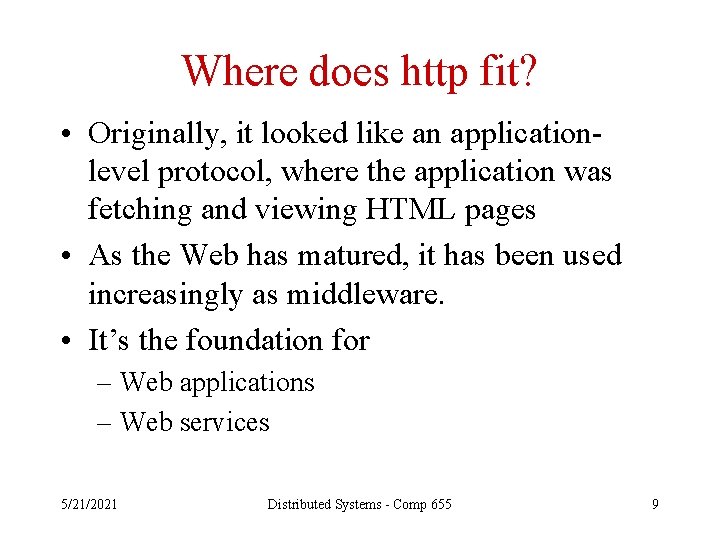 Where does http fit?

• Originally, it looked like an application-level protocol, where the application was fetching and viewing HTML pages

• As the Web has matured, it has been used increasingly as middleware.

• It's the foundation for
– Web applications
– Web services

5/21/2021 Distributed Systems - Comp 655 9